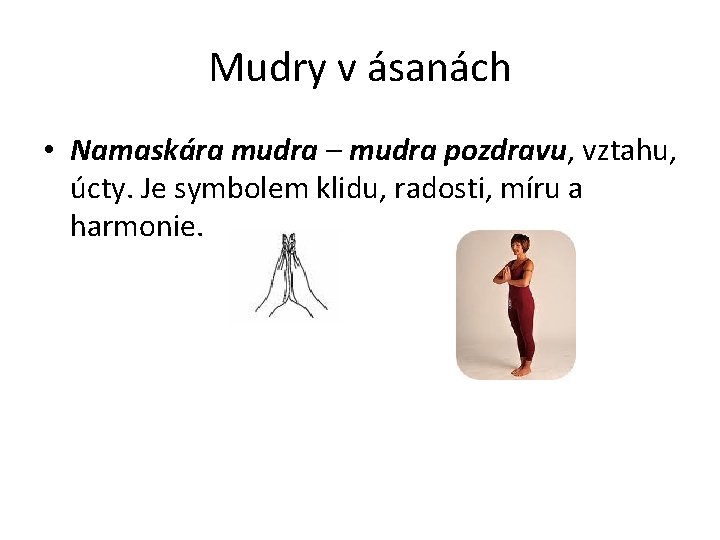 Mudry v ásanách

• Namaskára mudra – mudra pozdravu, vztahu, úcty. Je symbolem klidu, radosti, míru a harmonie.